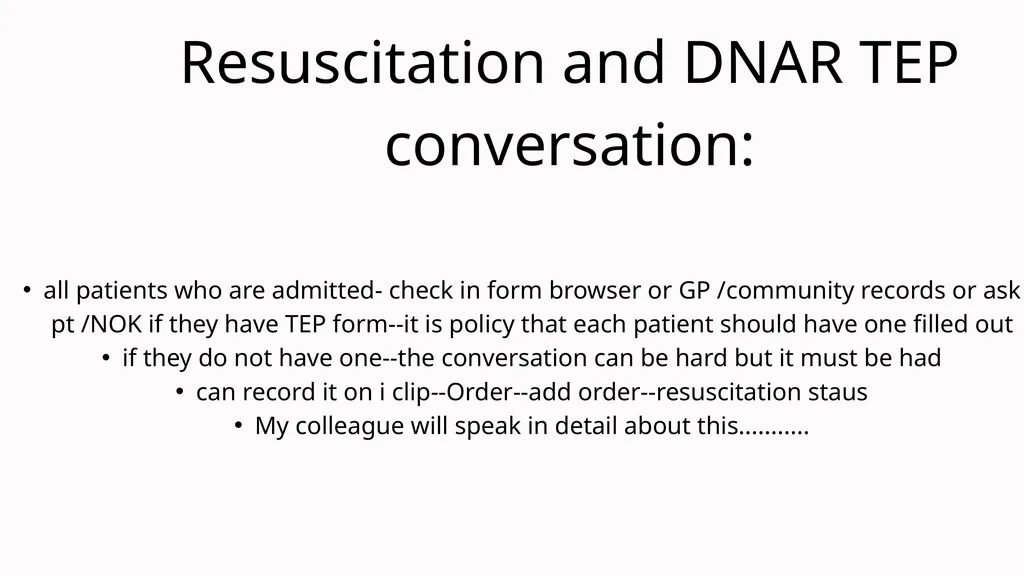 Resuscitation and DNAR TEP conversation:

• all patients who are admitted- check in form browser or GP /community records or ask pt /NOK if they have TEP form--it is policy that each patient should have one filled out
• if they do not have one--the conversation can be hard but it must be had
• can record it on i clip--Order--add order--resuscitation staus
• My colleague will speak in detail about this...........